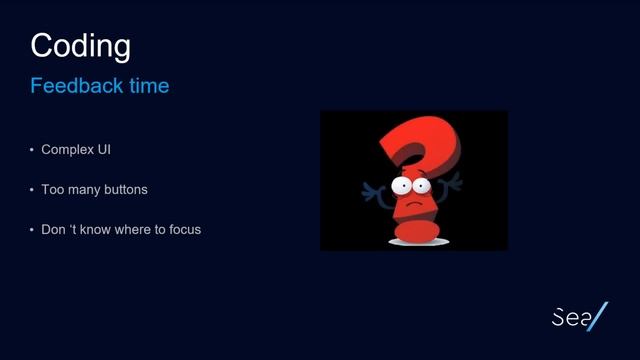 Coding

Feedback time

• Complex UI

• Too many buttons

• Don ‘t know where to focus

Sea/